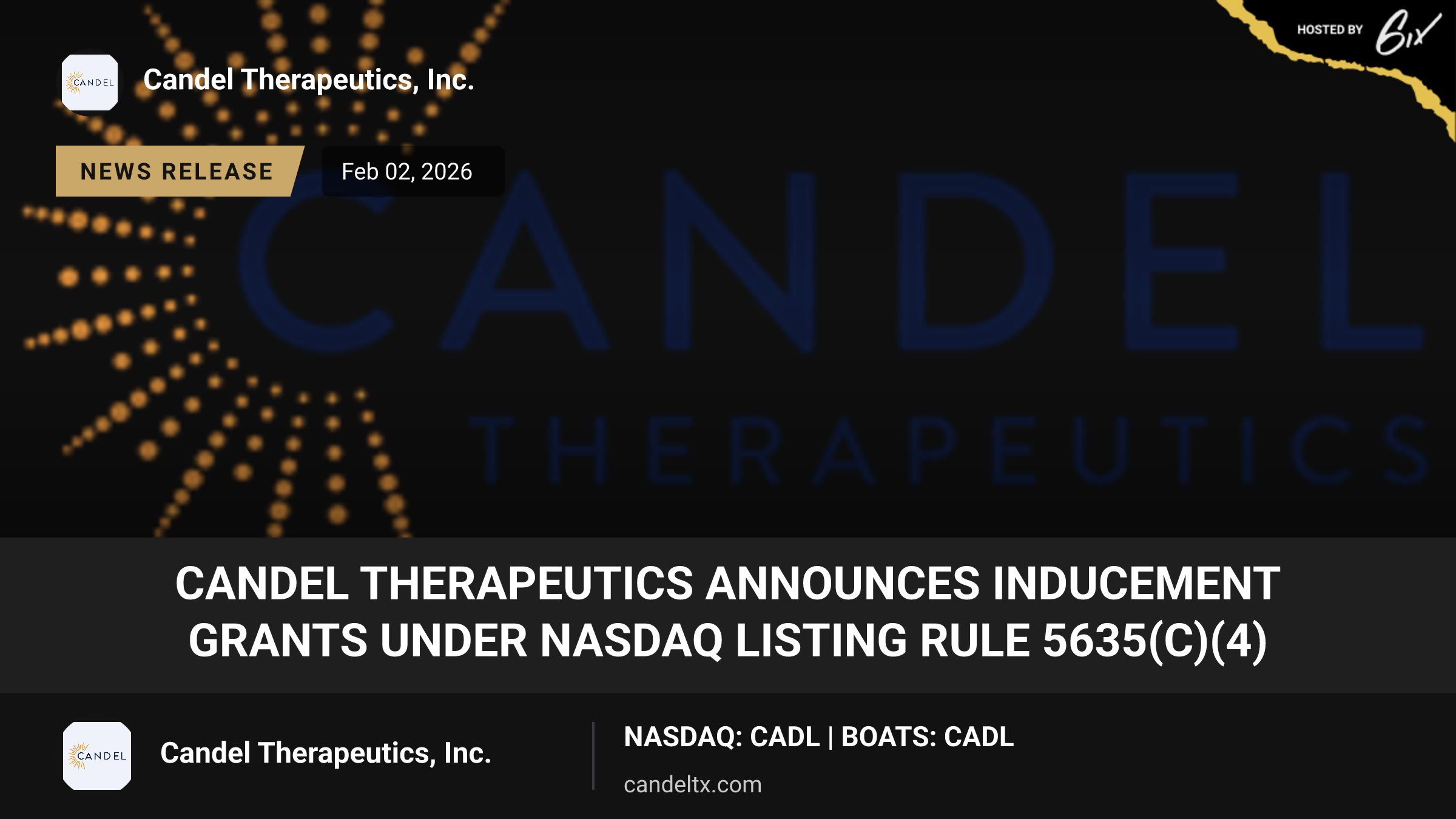 HOSTED BY 6ix

CANDEL

Candel Therapeutics, Inc.

NEWS RELEASE

Feb 02, 2026

CANDEL

THERAPEUTICS

CANDEL THERAPEUTICS ANNOUNCES INDUCEMENT GRANTS UNDER NASDAQ LISTING RULE 5635(C)(4)

CANDEL

Candel Therapeutics, Inc.

NASDAQ: CADL | BOATS: CADL

candeltx.com